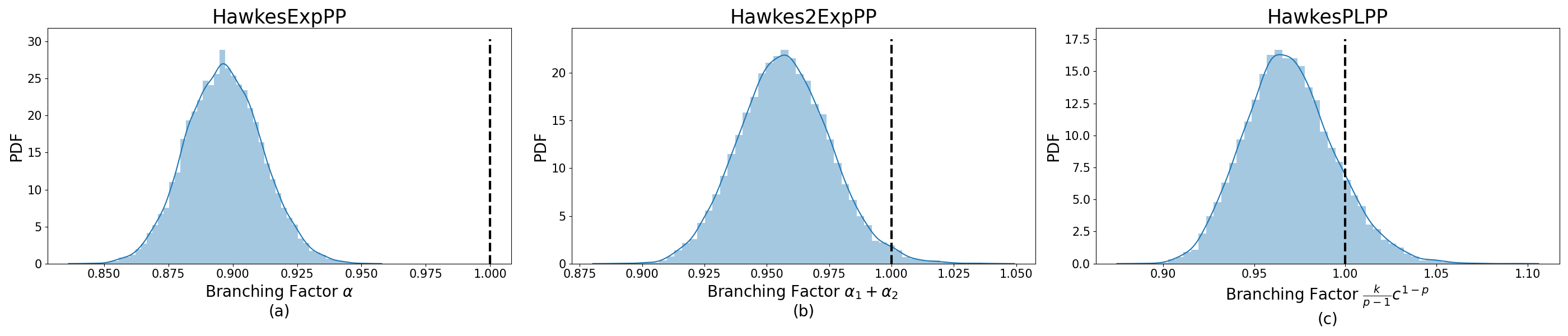 HawkesExpPP

PDF

30
25
20
15
10
5
0

0.850 0.875 0.900 0.925 0.950 0.975 1.000

Branching Factor $\alpha$
(a)

Hawkes2ExpPP

PDF

20
15
10
5
0

0.875 0.900 0.925 0.950 0.975 1.000 1.025 1.050

Branching Factor $\alpha_1 + \alpha_2$
(b)

HawkesPLPP

PDF

17.5
15.0
12.5
10.0
7.5
5.0
2.5
0.0

0.90 0.95 1.00 1.05 1.10

Branching Factor $\frac{k}{p-1}c^{1-p}$
(c)